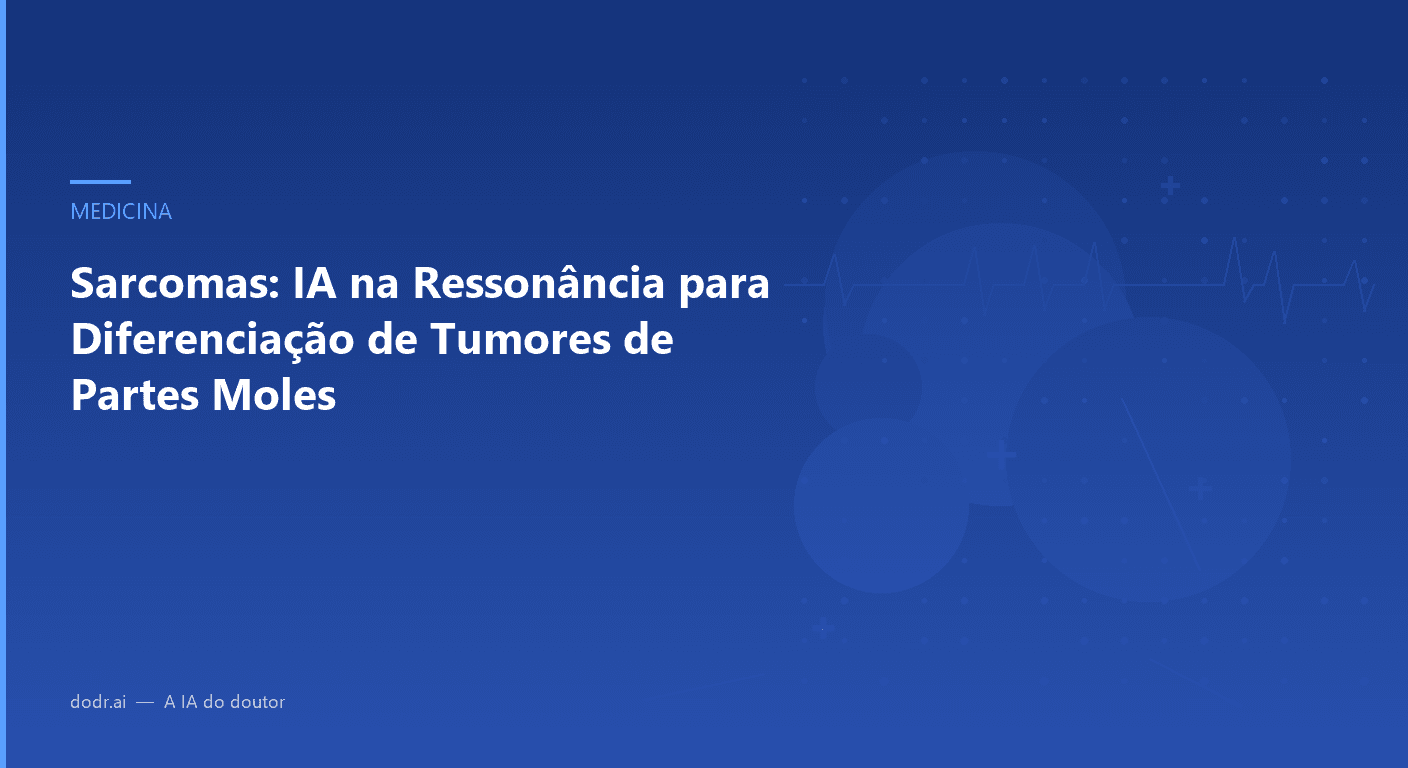 MEDICINA

Sarcomas: IA na Ressonância para Diferenciação de Tumores de Partes Moles

dodr.ai — A IA do doutor